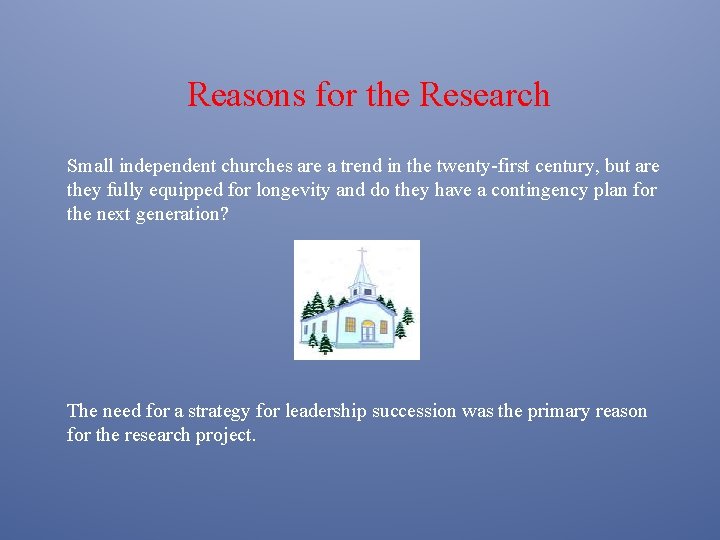 Reasons for the Research

Small independent churches are a trend in the twenty-first century, but are they fully equipped for longevity and do they have a contingency plan for the next generation?

The need for a strategy for leadership succession was the primary reason for the research project.